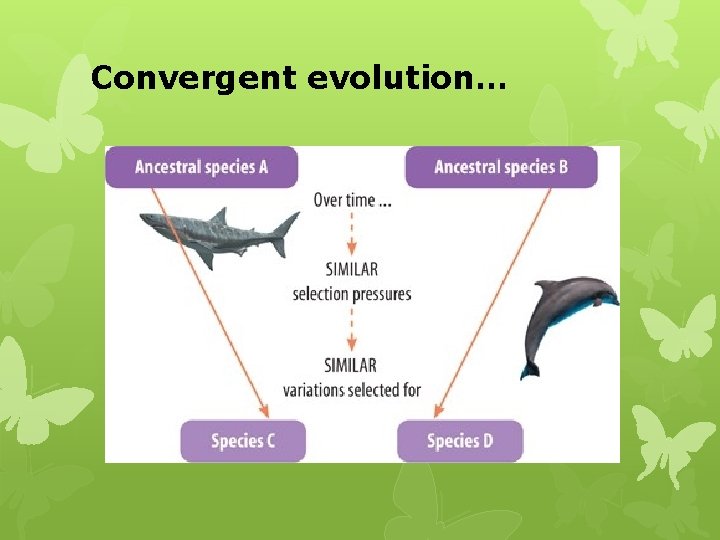 Convergent evolution…

Ancestral species A

Ancestral species B

Over time ...

SIMILAR
selection pressures

SIMILAR
variations selected for

Species C

Species D